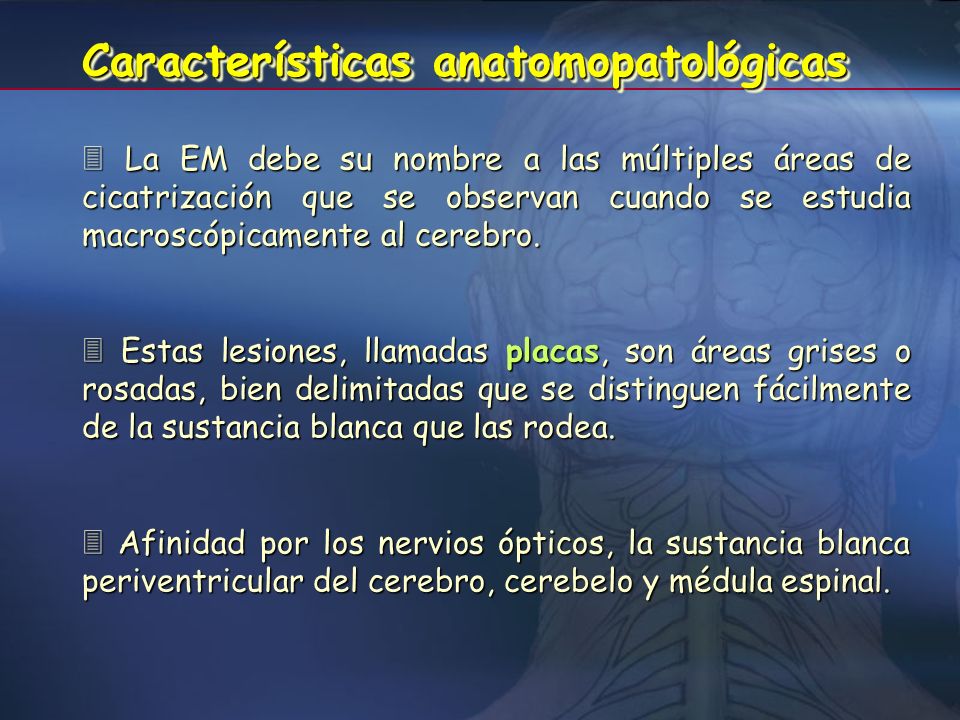 Características anatomopatológicas

La EM debe su nombre a las múltiples áreas de cicatrización que se observan cuando se estudia macroscópicamente al cerebro.

Estas lesiones, llamadas placas, son áreas grises o rosadas, bien delimitadas que se distinguen fácilmente de la sustancia blanca que las rodea.

Afinidad por los nervios ópticos, la sustancia blanca periventricular del cerebro, cerebelo y médula espinal.